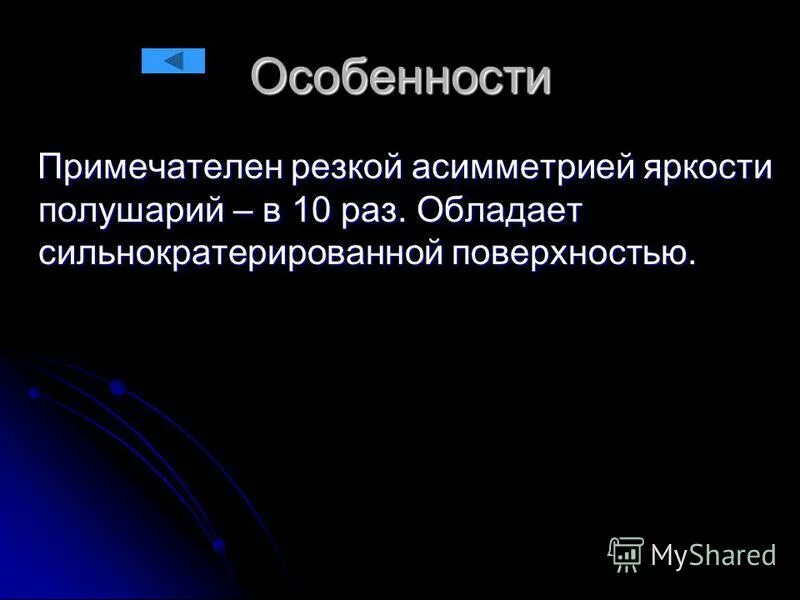 Особенности

Примечателен резкой асимметрией яркости полушарий – в 10 раз. Обладает сильнократерированной поверхностью.

MyShared